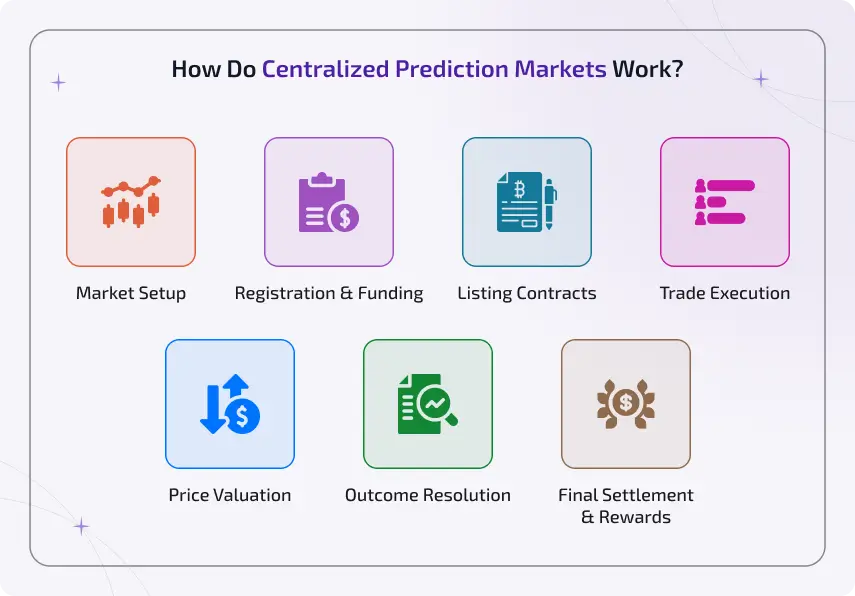 How Do Centralized Prediction Markets Work?

Market Setup

Registration & Funding

Listing Contracts

Trade Execution

Price Valuation

Outcome Resolution

Final Settlement & Rewards